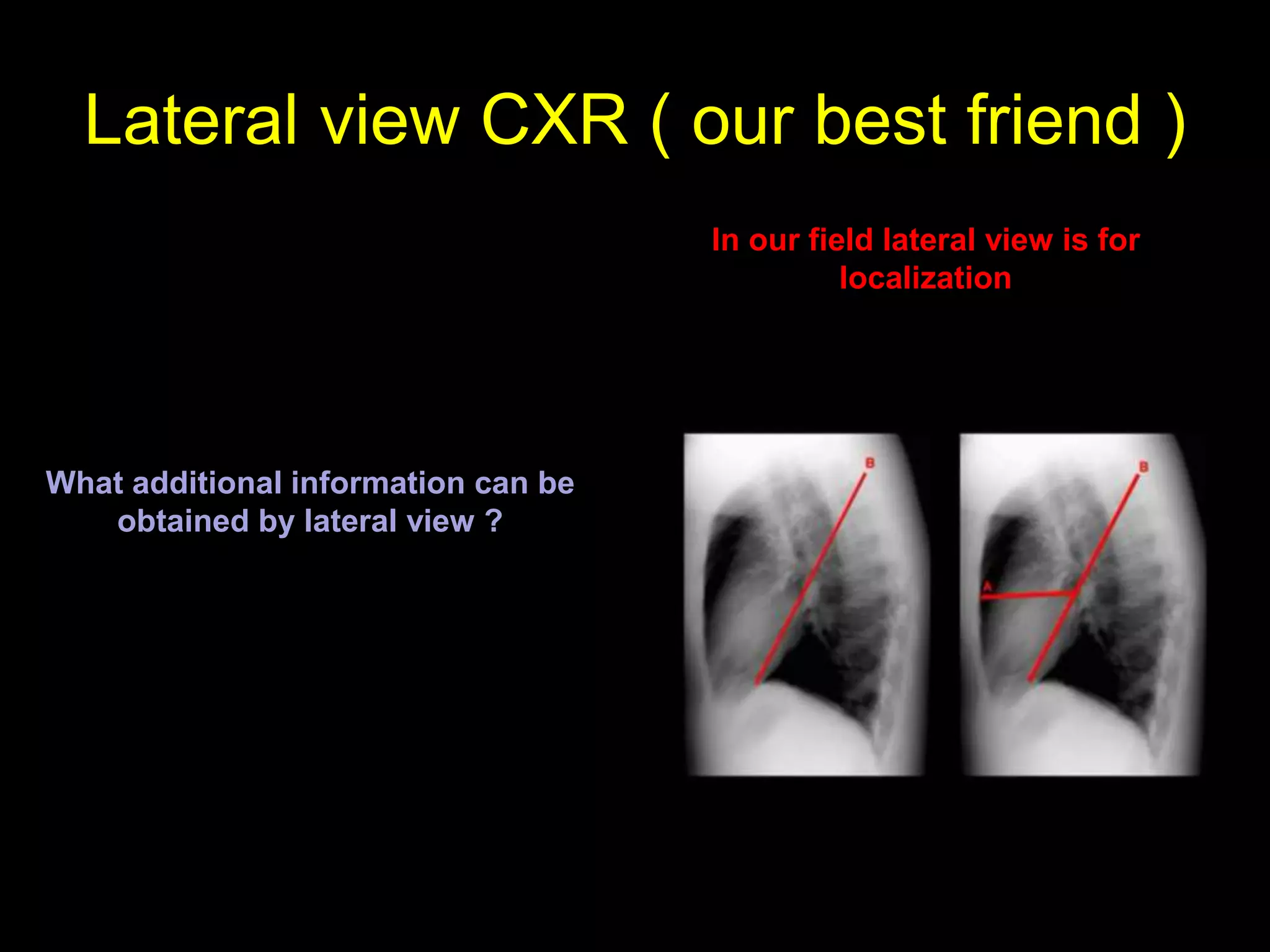 Lateral view CXR ( our best friend )

In our field lateral view is for localization

What additional information can be obtained by lateral view ?

B

B

A